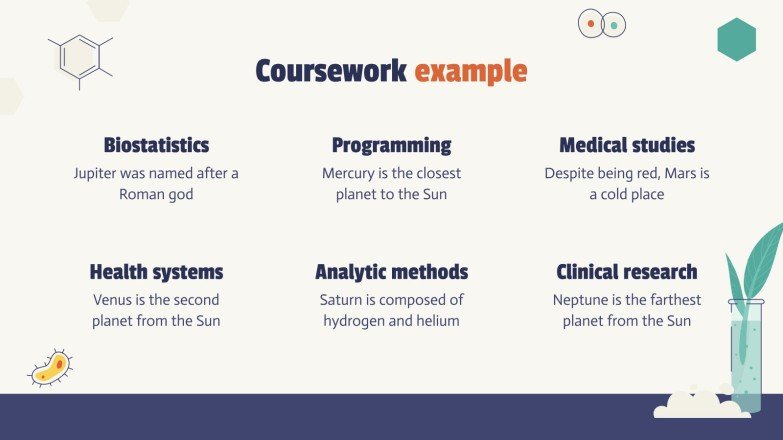 Coursework example

Biostatistics
Jupiter was named after a Roman god

Programming
Mercury is the closest planet to the Sun

Medical studies
Despite being red, Mars is a cold place

Health systems
Venus is the second planet from the Sun

Analytic methods
Saturn is composed of hydrogen and helium

Clinical research
Neptune is the farthest planet from the Sun